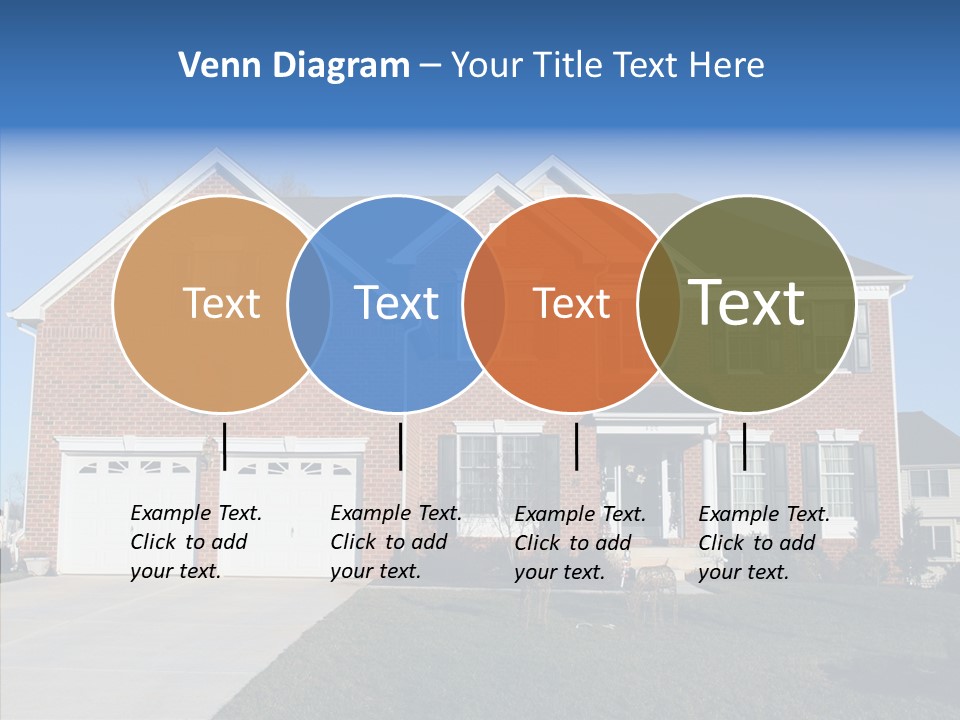 Venn Diagram – Your Title Text Here

Text

Text

Text

Text

Example Text. Click to add your text.

Example Text. Click to add your text.

Example Text. Click to add your text.

Example Text. Click to add your text.